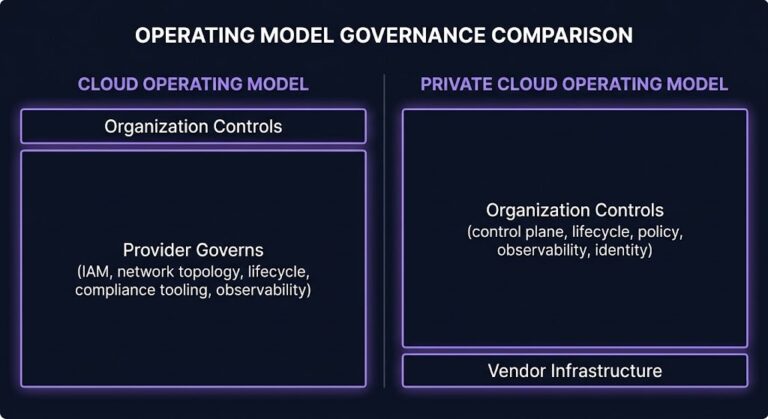 OPERATING MODEL GOVERNANCE COMPARISON

CLOUD OPERATING MODEL

Organization Controls

Provider Governs
(IAM, network topology, lifecycle, compliance tooling, observability)

PRIVATE CLOUD OPERATING MODEL

Organization Controls
(control plane, lifecycle, policy, observability, identity)

Vendor Infrastructure